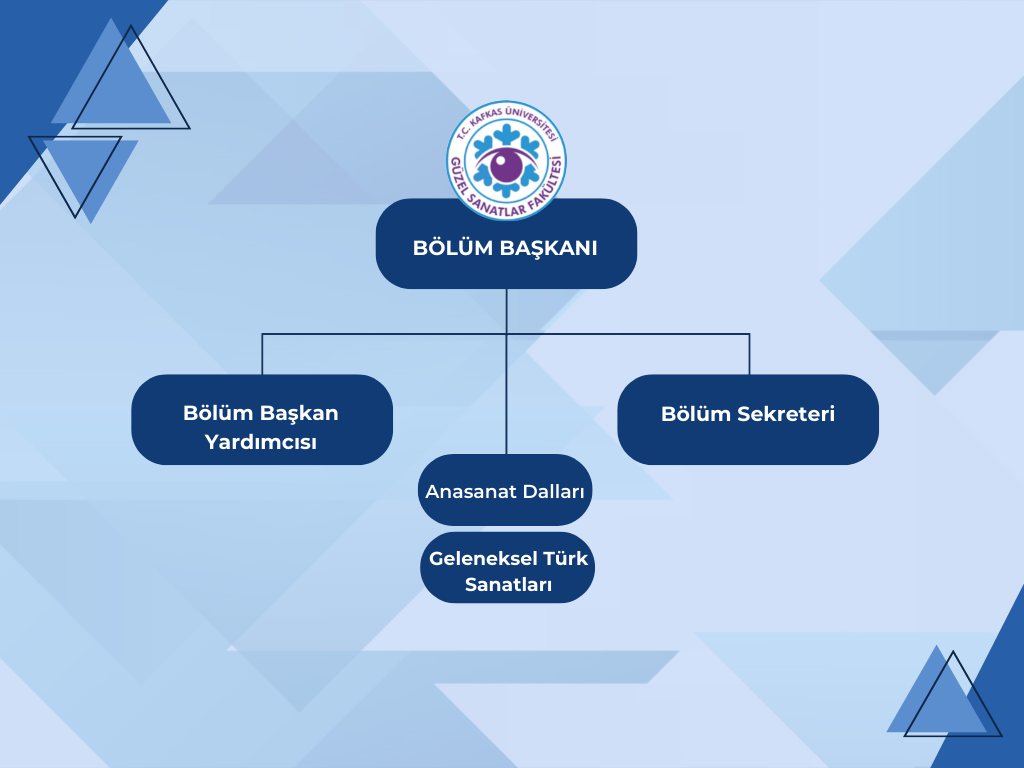 T.C. KAFKAS ÜNİVERSİTESİ
GÜZEL SANATLAR FAKÜLTESİ

BÖLÜM BAŞKANI

Bölüm Başkan Yardımcısı

Bölüm Sekreteri

Anasanat Dalları

Geleneksel Türk Sanatları